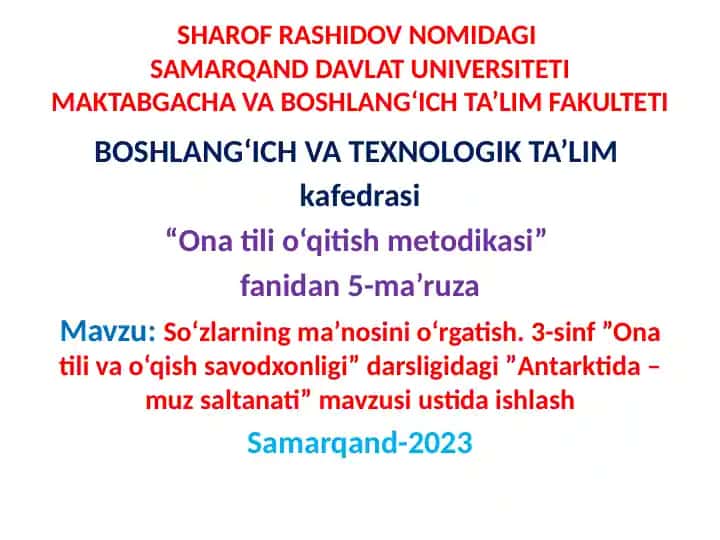 SHAROF RASHIDOV NOMIDAGI
SAMARQAND DAVLAT UNIVERSITETI
MAKTABGACHA VA BOSHLANG‘ICH TA’LIM FAKULTETI

BOSHLANG‘ICH VA TEXNOLOGIK TA’LIM
kafedrasi

“Ona tili o‘qitish metodikasi”
fanidan 5-ma’ruza

Mavzu: So‘zlarning ma’nosini o‘rgatish. 3-sinf ”Ona tili va o‘qish savodxonligi” darsligidagi ”Antarktida – muz saltanati” mavzusi ustida ishlash

Samarqand-2023